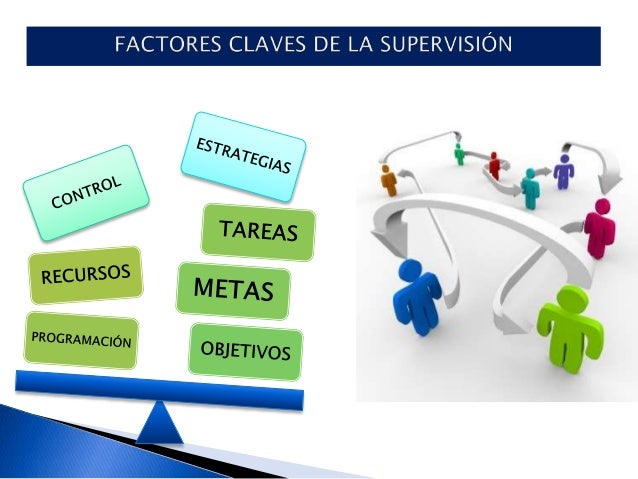 FACTORES CLAVES DE LA SUPERVISIÓN

CONTROL

RECURSOS

PROGRAMACIÓN

ESTRATEGIAS

TAREAS

METAS

OBJETIVOS